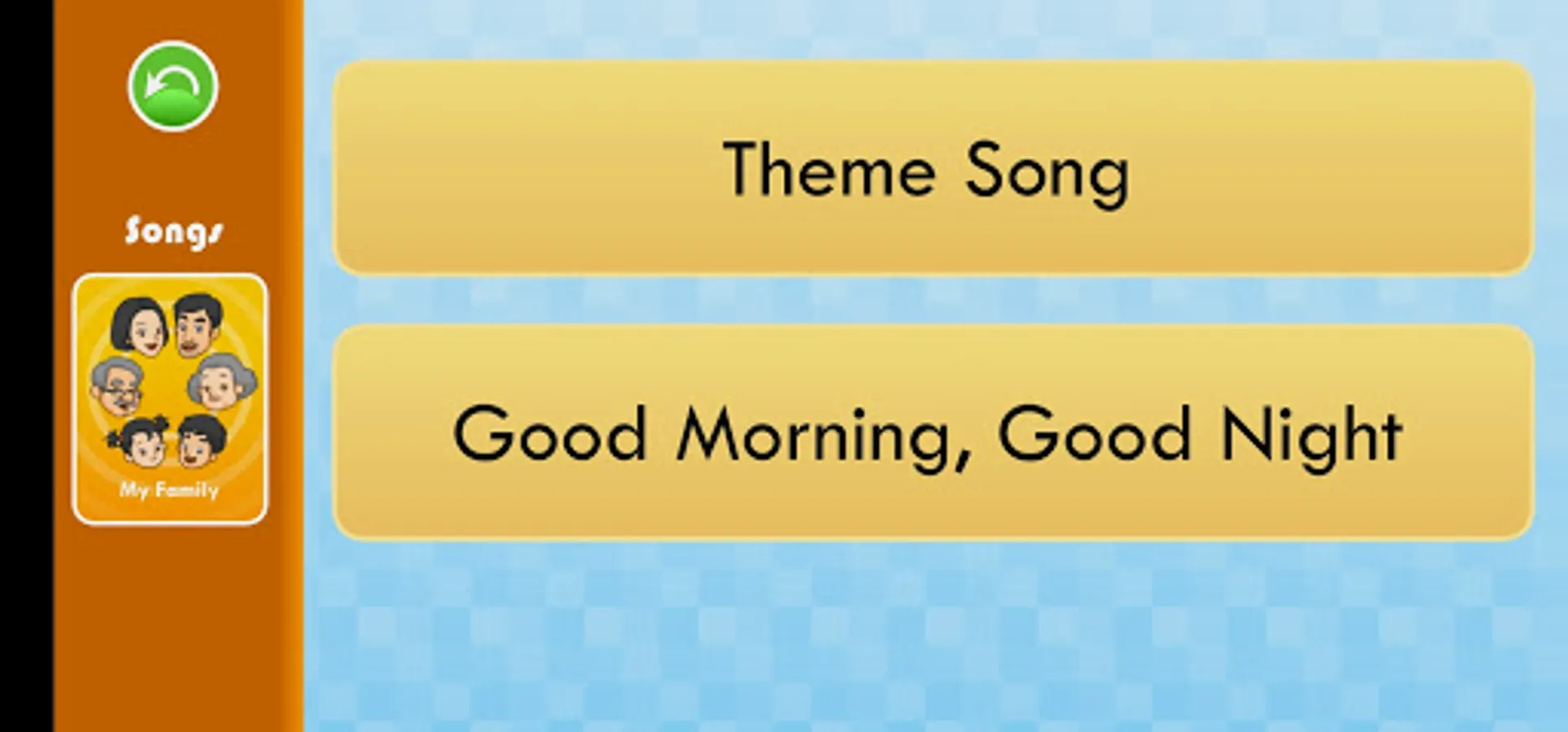 Songs

My Family

Theme Song

Good Morning, Good Night